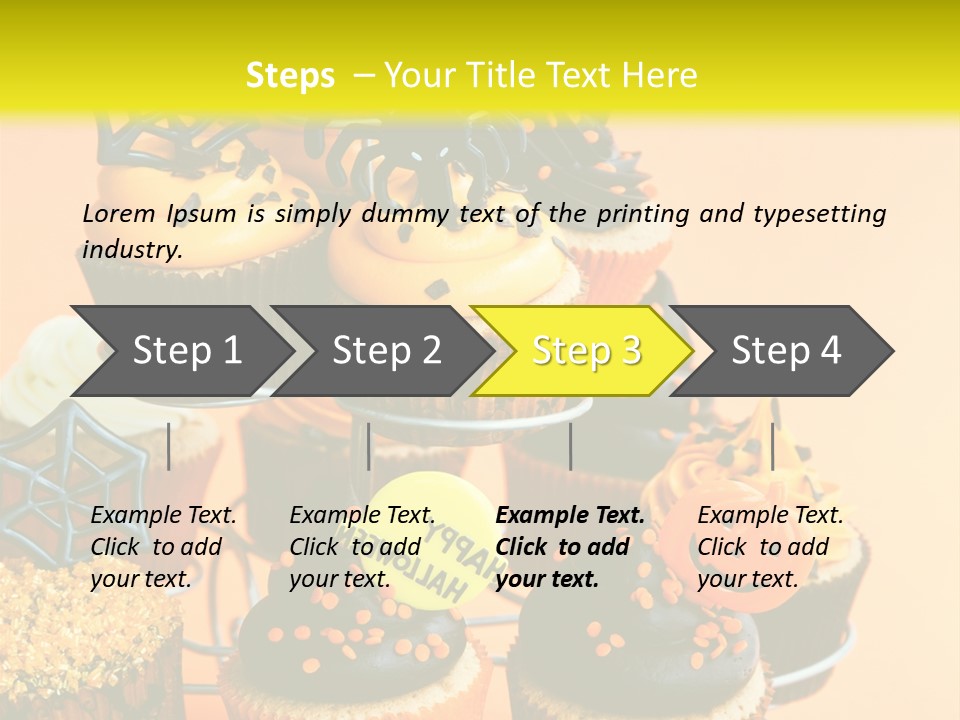 Steps – Your Title Text Here

Lorem Ipsum is simply dummy text of the printing and typesetting industry.

Step 1

Step 2

Step 3

Step 4

Example Text. Click to add your text.

Example Text. Click to add your text.

Example Text. Click to add your text.

Example Text. Click to add your text.

HAPPY HALLOWEEN